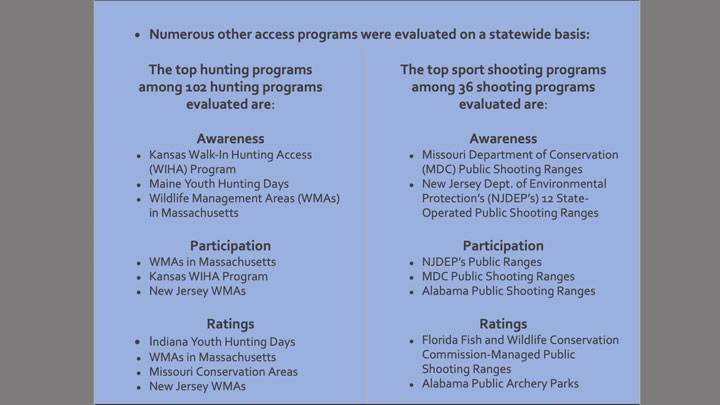 • Numerous other access programs were evaluated on a statewide basis:

The top hunting programs among 102 hunting programs evaluated are:

Awareness
• Kansas Walk-In Hunting Access (WIHA) Program
• Maine Youth Hunting Days
• Wildlife Management Areas (WMAs) in Massachusetts

Participation
• WMAs in Massachusetts
• Kansas WIHA Program
• New Jersey WMAs

Ratings
• Indiana Youth Hunting Days
• WMAs in Massachusetts
• Missouri Conservation Areas
• New Jersey WMAs

The top sport shooting programs among 36 shooting programs evaluated are:

Awareness
• Missouri Department of Conservation (MDC) Public Shooting Ranges
• New Jersey Dept. of Environmental Protection's (NJDEP's) 12 State-Operated Public Shooting Ranges

Participation
• NJDEP's Public Ranges
• MDC Public Shooting Ranges
• Alabama Public Shooting Ranges

Ratings
• Florida Fish and Wildlife Conservation Commission-Managed Public Shooting Ranges
• Alabama Public Archery Parks